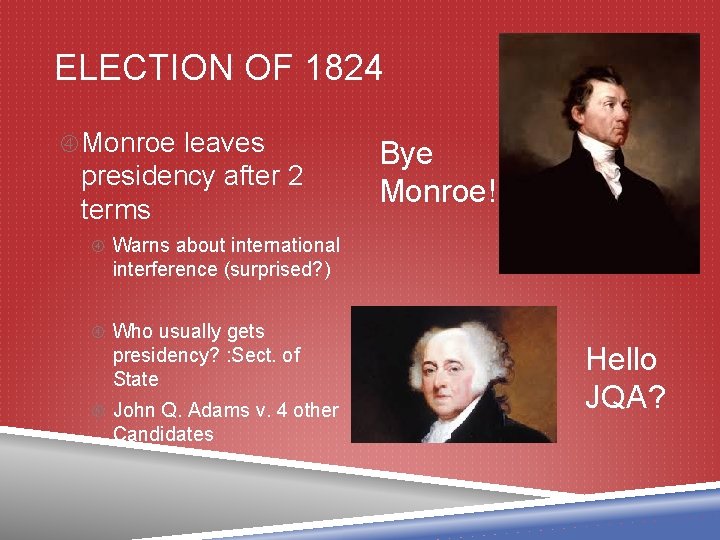 ELECTION OF 1824

Monroe leaves presidency after 2 terms

Warns about international interference (surprised?)

Who usually gets presidency? :Sect. of State

John Q. Adams v. 4 other Candidates

Bye Monroe!

Hello JQA?